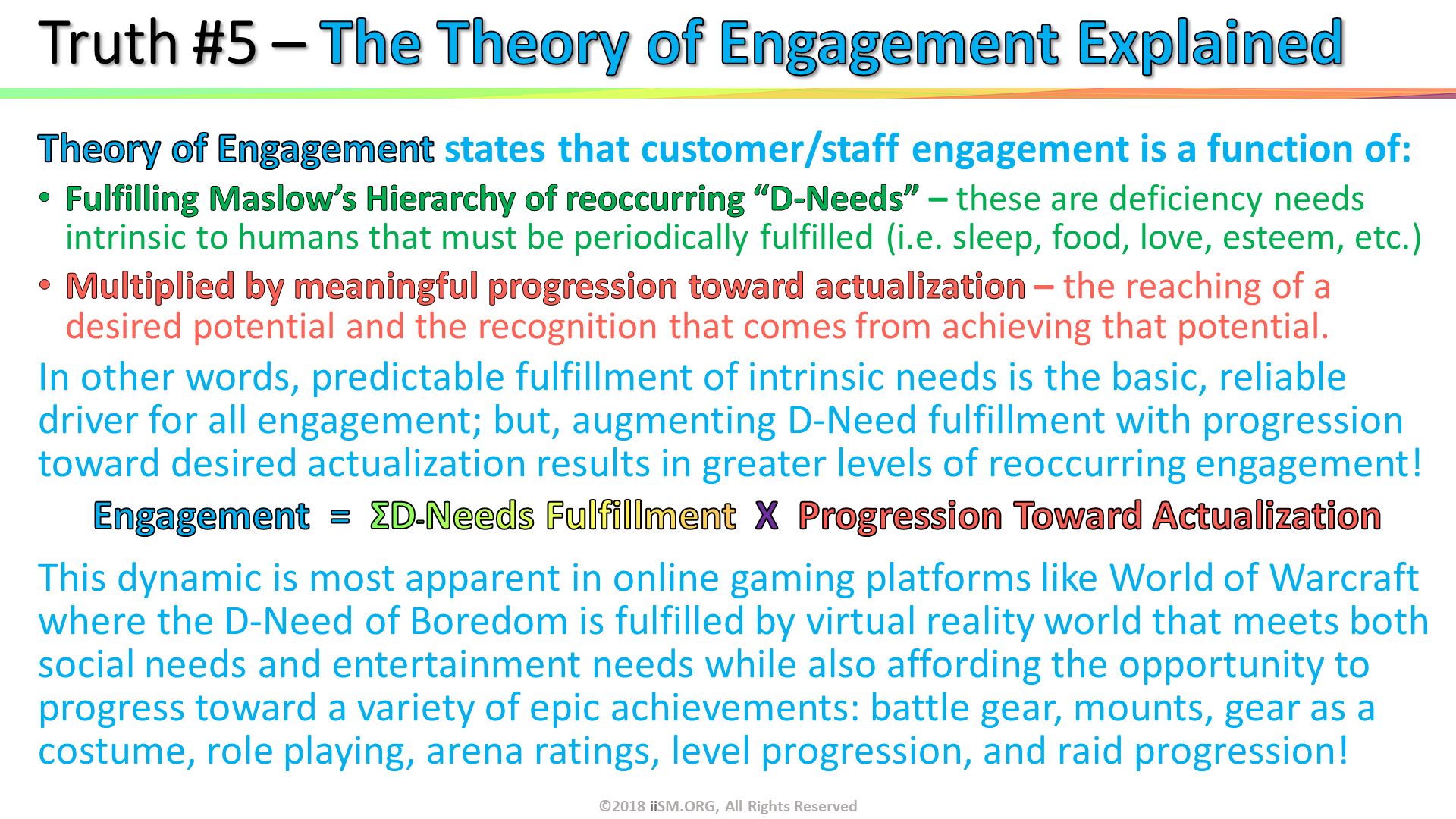 Truth #5 – The Theory of Engagement Explained

Theory of Engagement states that customer/staff engagement is a function of:

• Fulfilling Maslow's Hierarchy of reoccurring "D-Needs" – these are deficiency needs intrinsic to humans that must be periodically fulfilled (i.e. sleep, food, love, esteem, etc.)

• Multiplied by meaningful progression toward actualization – the reaching of a desired potential and the recognition that comes from achieving that potential.

In other words, predictable fulfillment of intrinsic needs is the basic, reliable driver for all engagement; but, augmenting D-Need fulfillment with progression toward desired actualization results in greater levels of reoccurring engagement!

Engagement = ΣD-Needs Fulfillment X Progression Toward Actualization

This dynamic is most apparent in online gaming platforms like World of Warcraft where the D-Need of Boredom is fulfilled by virtual reality world that meets both social needs and entertainment needs while also affording the opportunity to progress toward a variety of epic achievements: battle gear, mounts, gear as a costume, role playing, arena ratings, level progression, and raid progression!

©2018 iiSM.ORG, All Rights Reserved